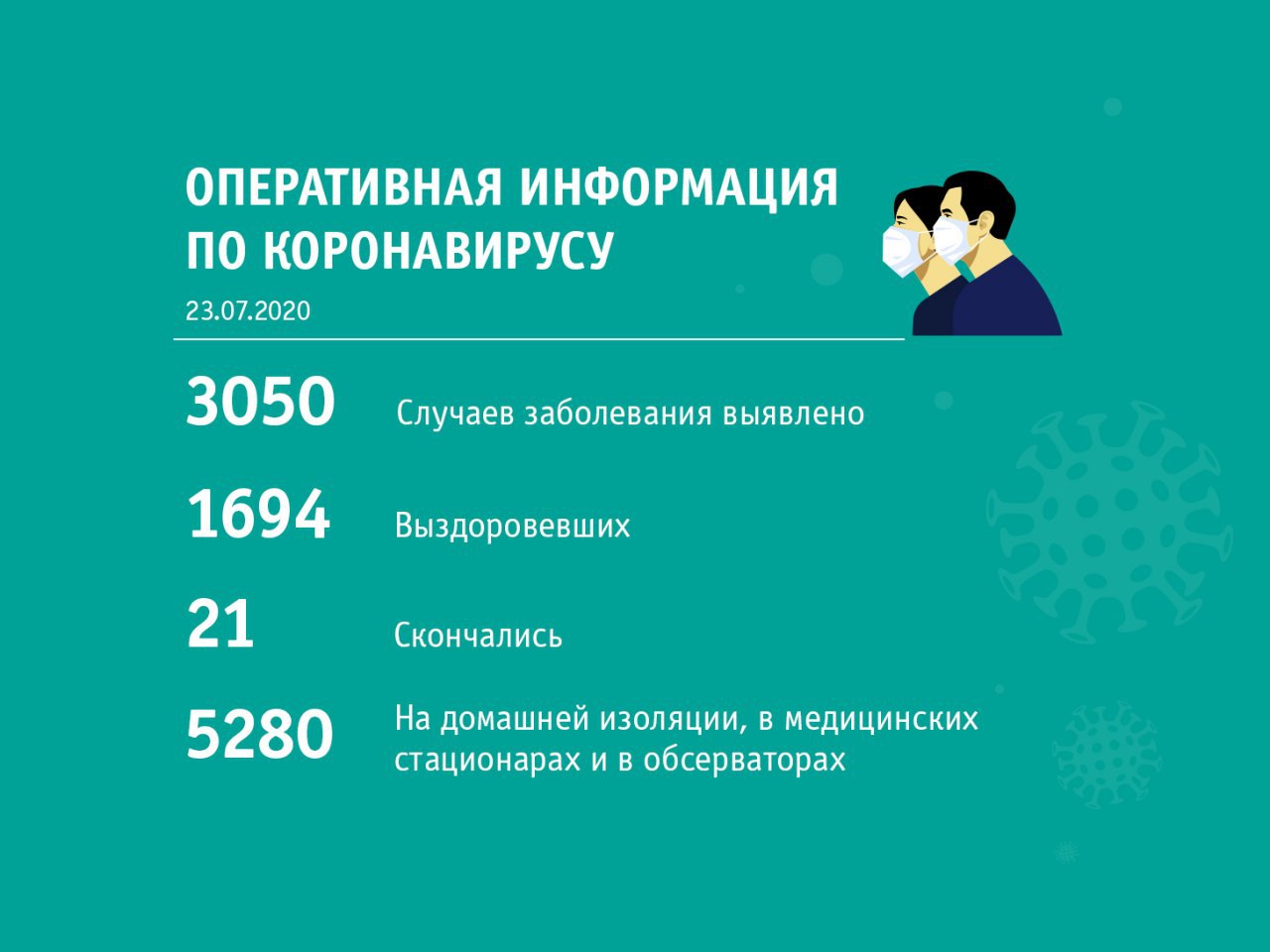 ОПЕРАТИВНАЯ ИНФОРМАЦИЯ ПО КОРОНАВИРУСУ

23.07.2020

3050 Случаев заболевания выявлено

1694 Выздоровевших

21 Скончались

5280 На домашней изоляции, в медицинских стационарах и в обсерваторах